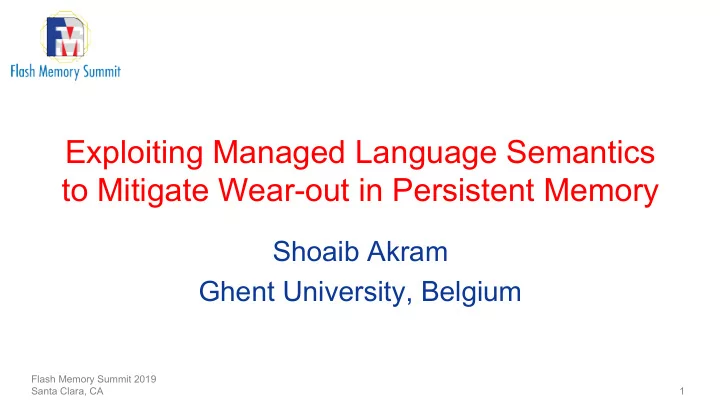 FM
Flash Memory Summit

Exploiting Managed Language Semantics to Mitigate Wear-out in Persistent Memory

Shoaib Akram
Ghent University, Belgium

Flash Memory Summit 2019
Santa Clara, CA

1